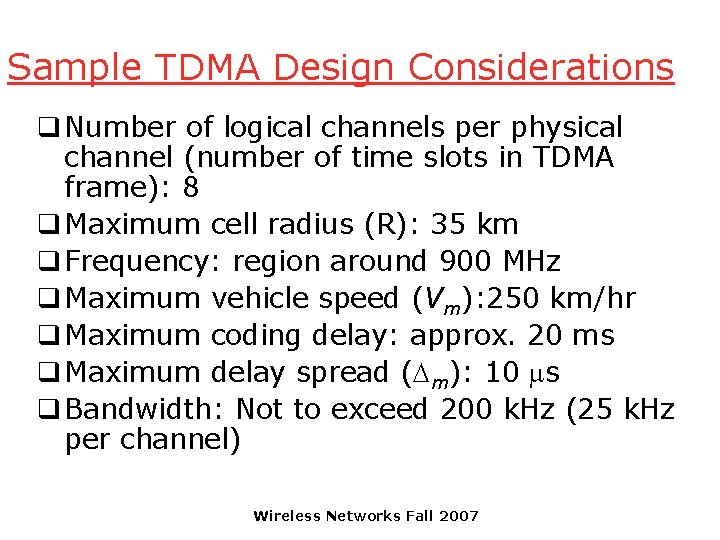 Sample TDMA Design Considerations

❑ Number of logical channels per physical channel (number of time slots in TDMA frame): 8
❑ Maximum cell radius (R): 35 km
❑ Frequency: region around 900 MHz
❑ Maximum vehicle speed ($V_m$):250 km/hr
❑ Maximum coding delay: approx. 20 ms
❑ Maximum delay spread ($\Delta_m$): 10 $\mu$s
❑ Bandwidth: Not to exceed 200 kHz (25 kHz per channel)

Wireless Networks Fall 2007